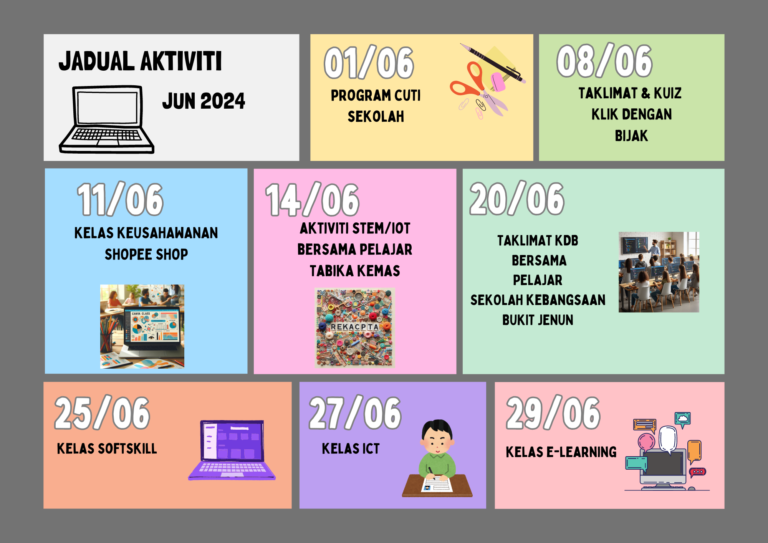 JADUAL AKTIVITI

JUN 2024

01/06

PROGRAM CUTI SEKOLAH

08/06

TAKLIMAT & KUIZ KLIK DENGAN BIJAK

11/06

KELAS KEUSAHAWANAN SHOPEE SHOP

14/06

AKTIVITI STEM/IOT BERSAMA PELAJAR TABIKA KEMAS

REKACPTA

20/06

TAKLIMAT KDB BERSAMA PELAJAR SEKOLAH KEBANGSAAN BUKIT JENUN

25/06

KELAS SOFTSKILL

27/06

KELAS ICT

29/06

KELAS E-LEARNING